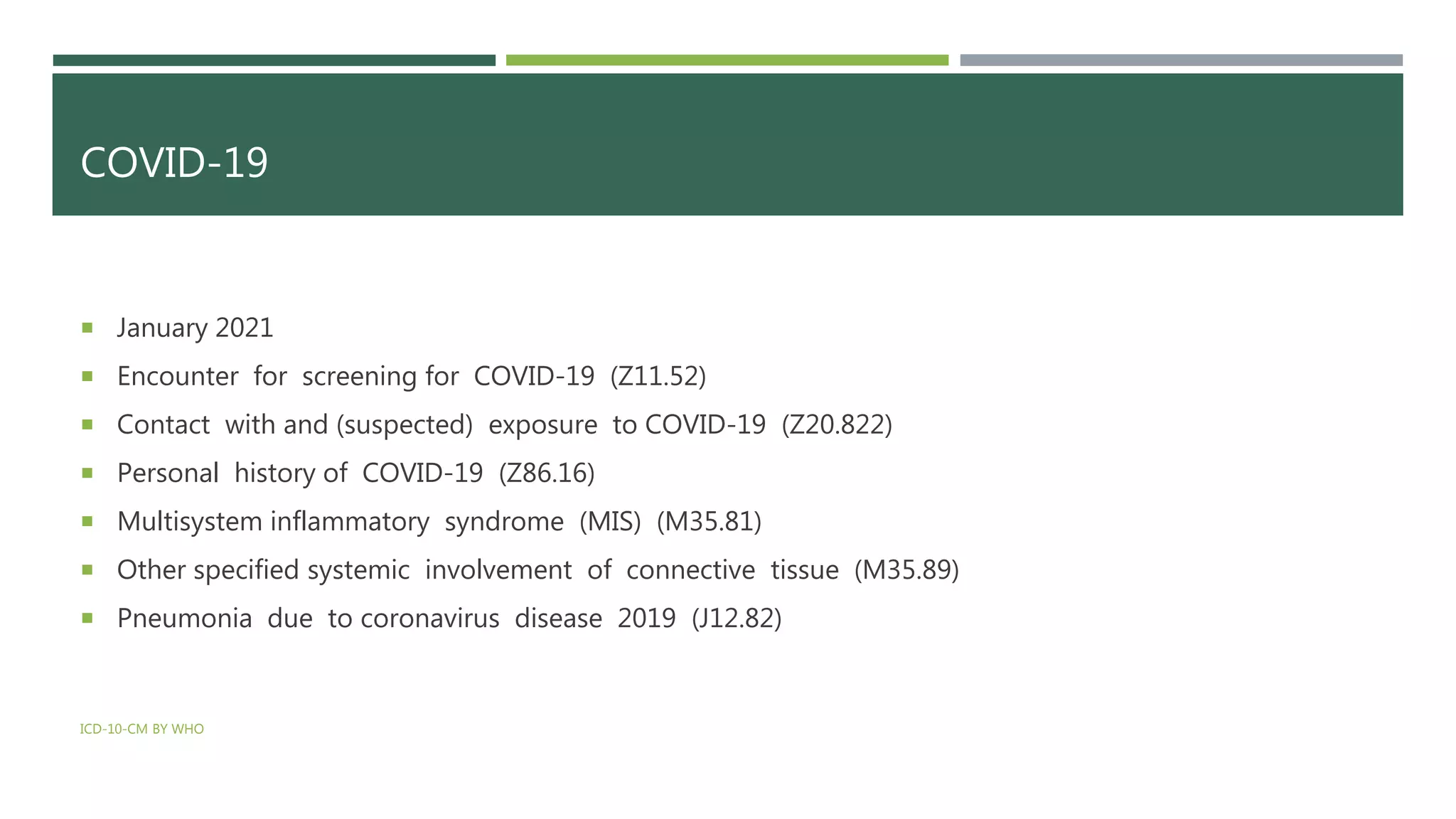 COVID-19

- January 2021
- Encounter for screening for COVID-19 (Z11.52)
- Contact with and (suspected) exposure to COVID-19 (Z20.822)
- Personal history of COVID-19 (Z86.16)
- Multisystem inflammatory syndrome (MIS) (M35.81)
- Other specified systemic involvement of connective tissue (M35.89)
- Pneumonia due to coronavirus disease 2019 (J12.82)

ICD-10-CM BY WHO